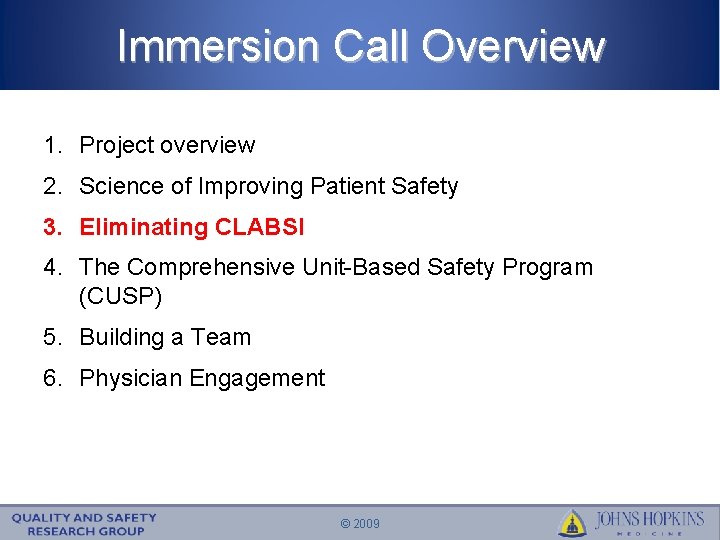 Immersion Call Overview

1. Project overview
2. Science of Improving Patient Safety
3. Eliminating CLABSI
4. The Comprehensive Unit-Based Safety Program (CUSP)
5. Building a Team
6. Physician Engagement

QUALITY AND SAFETY RESEARCH GROUP

© 2009

JOHNS HOPKINS
MEDICINE